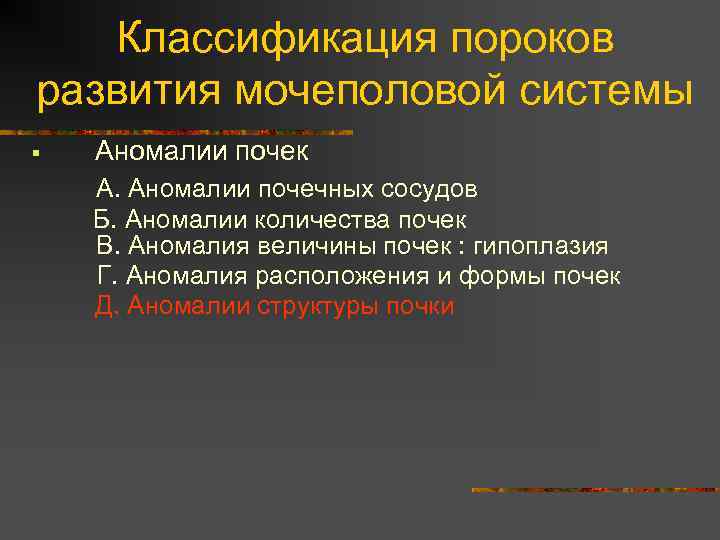 Классификация пороков развития мочеполовой системы

▪ Аномалии почек

А. Аномалии почечных сосудов
Б. Аномалии количества почек
В. Аномалия величины почек : гипоплазия
Г. Аномалия расположения и формы почек
Д. Аномалии структуры почки